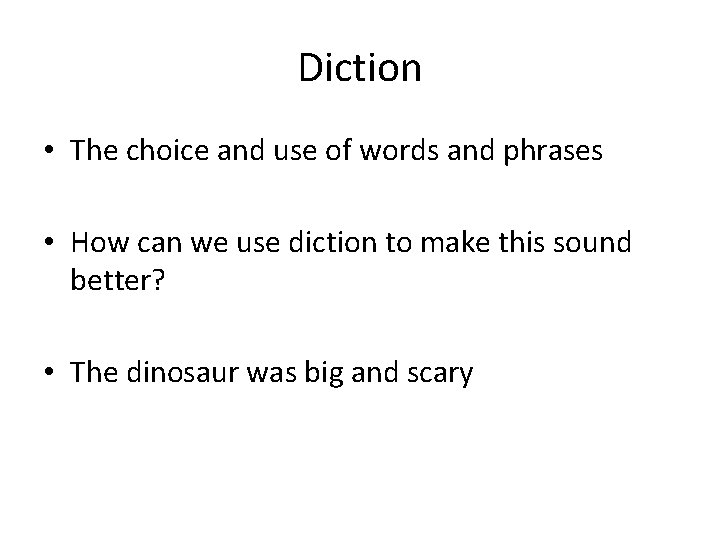 Diction

• The choice and use of words and phrases

• How can we use diction to make this sound better?

• The dinosaur was big and scary